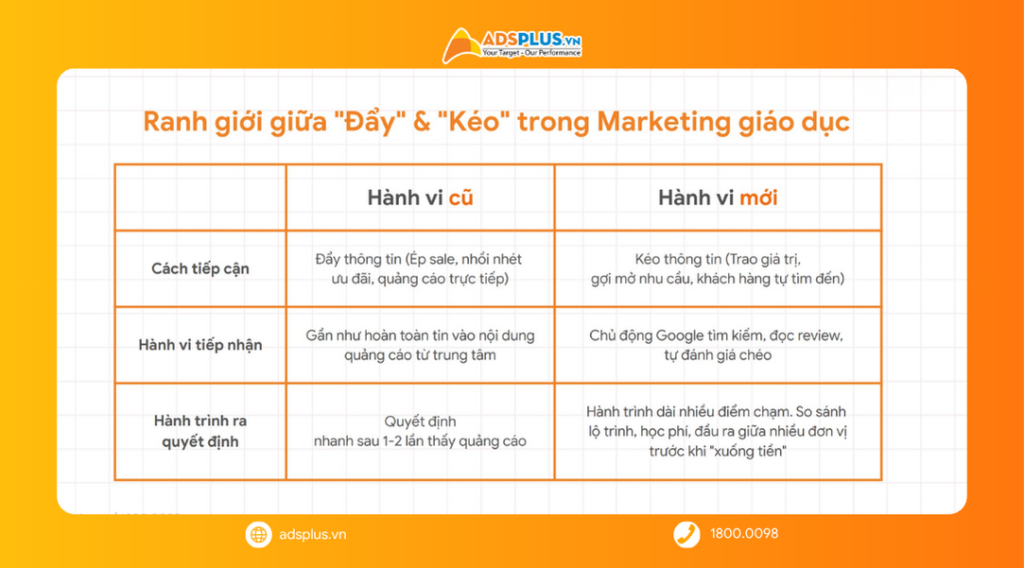 ADSPLUS.VN
Your Target - Our Performance

Ranh giới giữa "Đẩy" & "Kéo" trong Marketing giáo dục

| | Hành vi cũ | Hành vi mới |
|---|---|---|
| Cách tiếp cận | Đẩy thông tin (Ép sale, nhồi nhét ưu đãi, quảng cáo trực tiếp) | Kéo thông tin (Trao giá trị, gợi mở nhu cầu, khách hàng tự tìm đến) |
| Hành vi tiếp nhận | Gần như hoàn toàn tin vào nội dung quảng cáo từ trung tâm | Chủ động Google tìm kiếm, đọc review, tự đánh giá chéo |
| Hành trình ra quyết định | Quyết định nhanh sau 1-2 lần thấy quảng cáo | Hành trình dài nhiều điểm chạm. So sánh lộ trình, học phí, đầu ra giữa nhiều đơn vị trước khi "xuống tiền" |

adsplus.vn
1800.0098